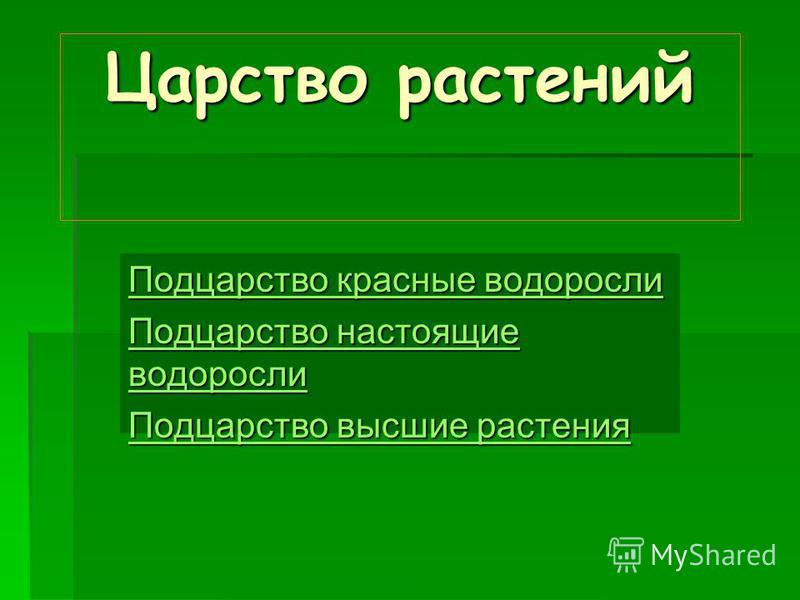 Царство растений

Подцарство красные водоросли

Подцарство настоящие водоросли

Подцарство высшие растения

MyShared